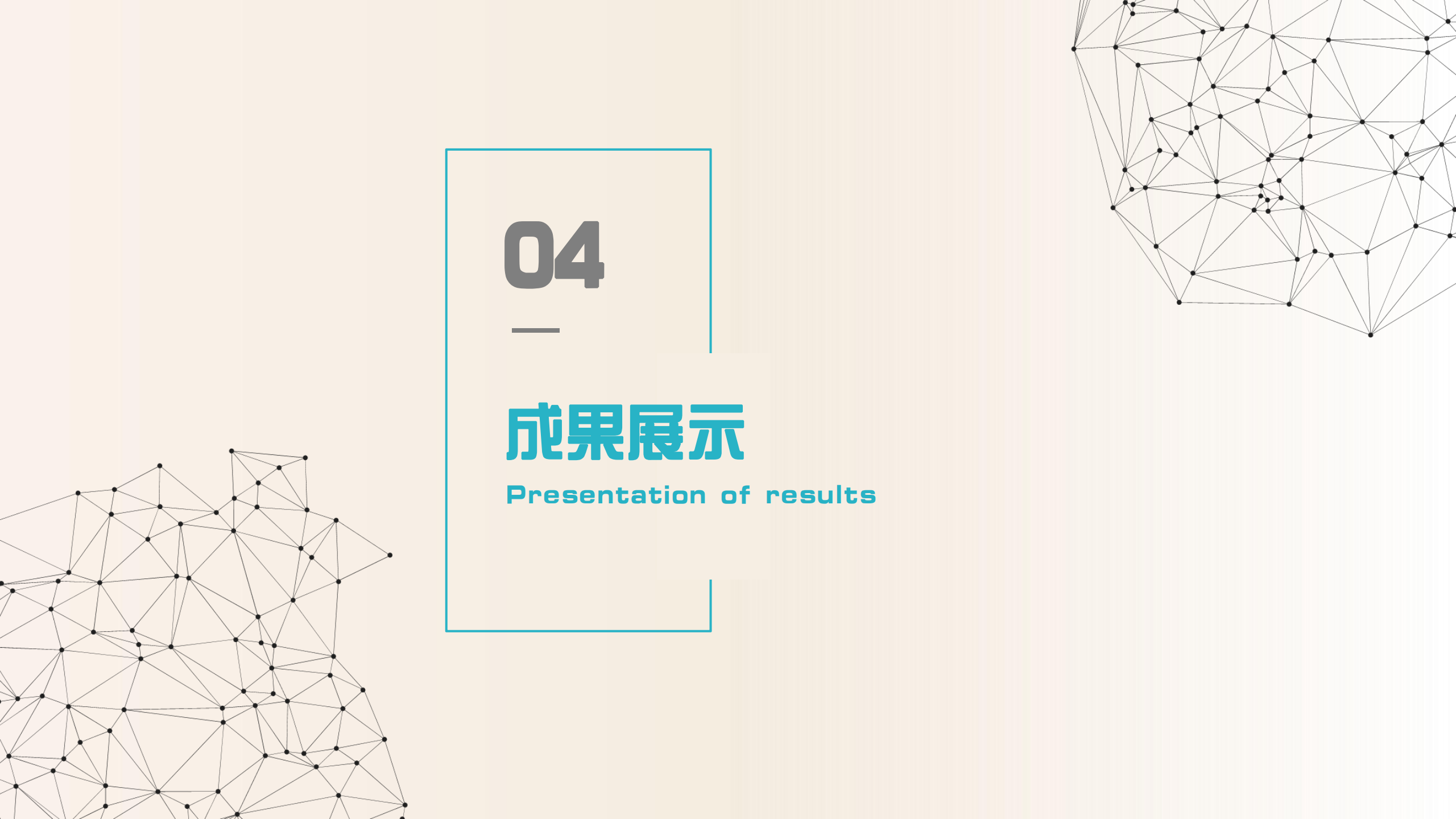 04

成果展示

Presentation of results